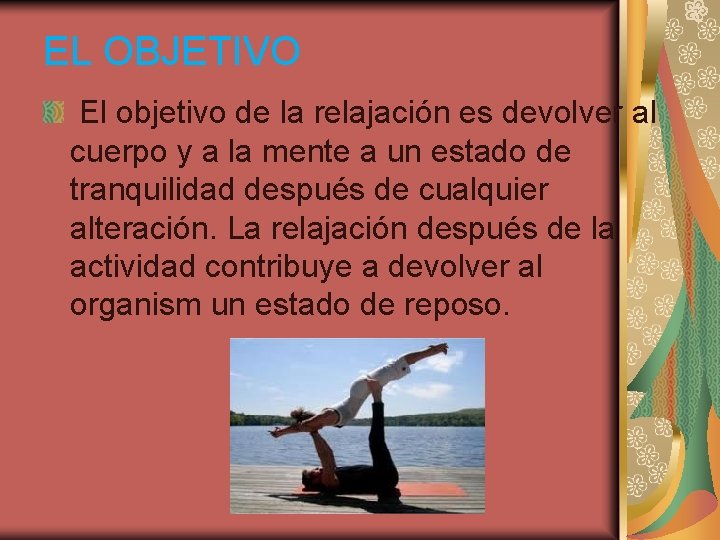 EL OBJETIVO

El objetivo de la relajación es devolver al cuerpo y a la mente a un estado de tranquilidad después de cualquier alteración. La relajación después de la actividad contribuye a devolver al organism un estado de reposo.